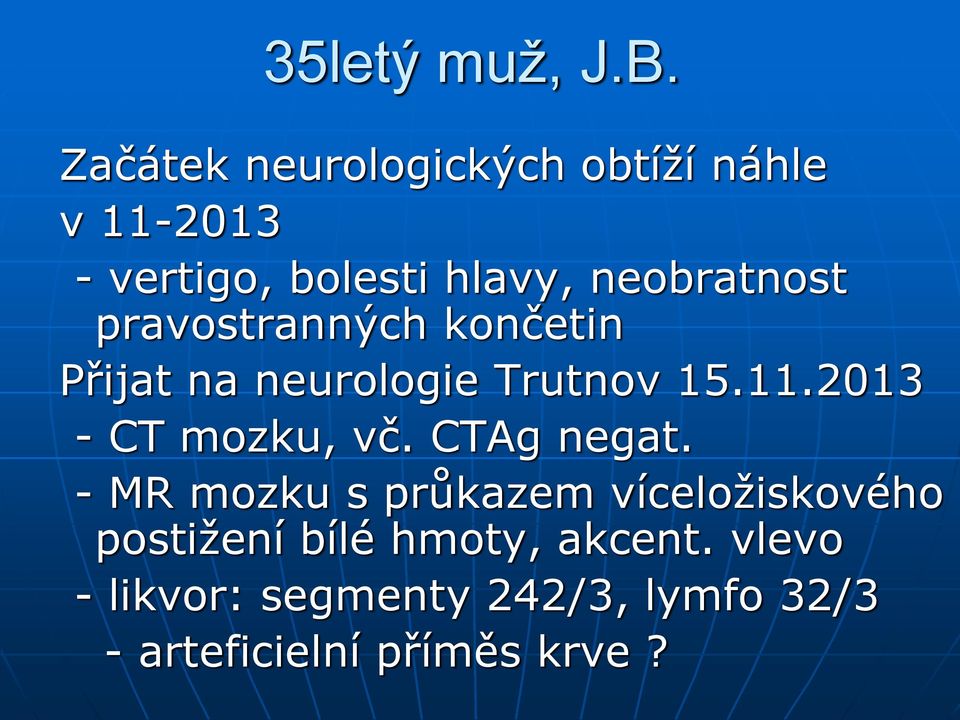 35letý muž, J.B.

Začátek neurologických obtíží náhle v 11-2013

- vertigo, bolesti hlavy, neobratnost pravostranných končetin

Přijat na neurologie Trutnov 15.11.2013

- CT mozku, vč. CTAg negat.

- MR mozku s průkazem víceložiskového postižení bílé hmoty, akcent. vlevo

- likvor: segmenty 242/3, lymfo 32/3

- arteficielní příměs krve ?